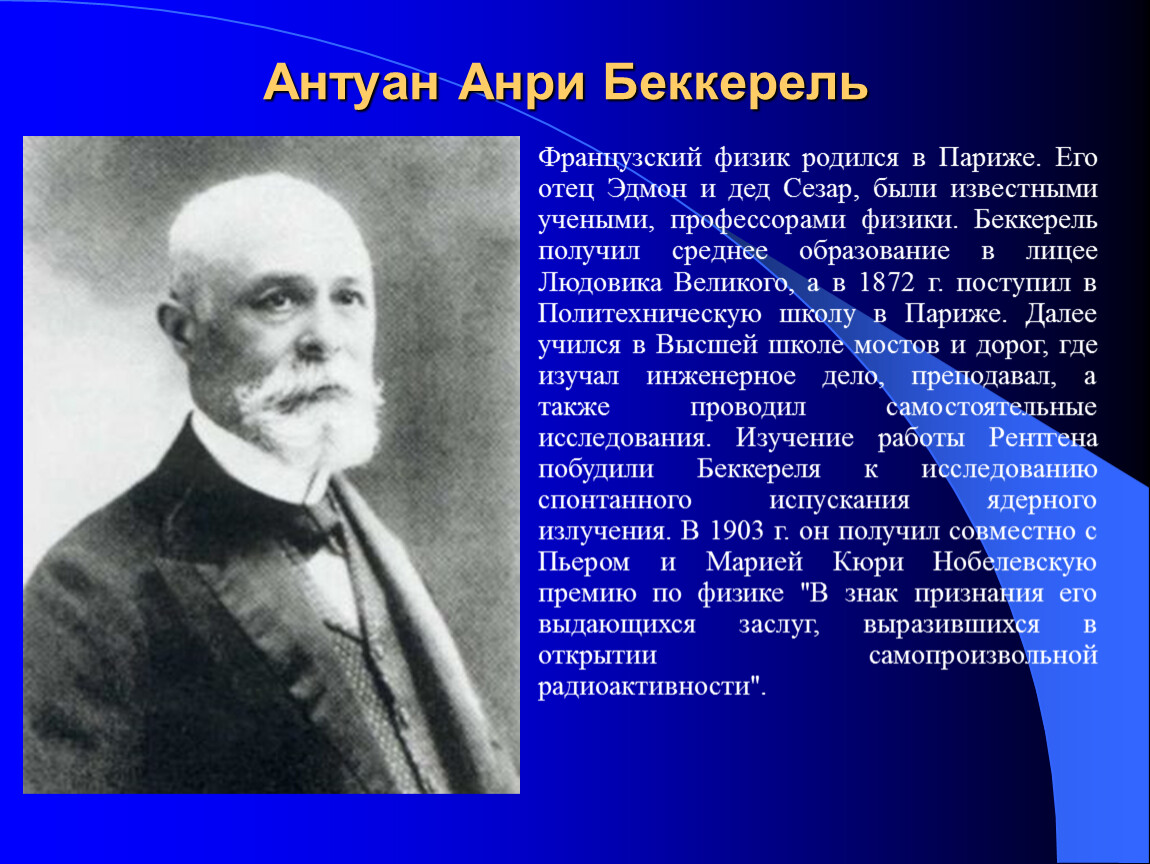 Антуан Анри Беккерель

Французский физик родился в Париже. Его отец Эдмон и дед Сезар, были известными учеными, профессорами физики. Беккерель получил среднее образование в лицее Людовика Великого, а в 1872 г. поступил в Политехническую школу в Париже. Далее учился в Высшей школе мостов и дорог, где изучал инженерное дело, преподавал, а также проводил самостоятельные исследования. Изучение работы Рентгена побудили Беккереля к исследованию спонтанного испускания ядерного излучения. В 1903 г. он получил совместно с Пьером и Марией Кюри Нобелевскую премию по физике "В знак признания его выдающихся заслуг, выразившихся в открытии самопроизвольной радиоактивности".